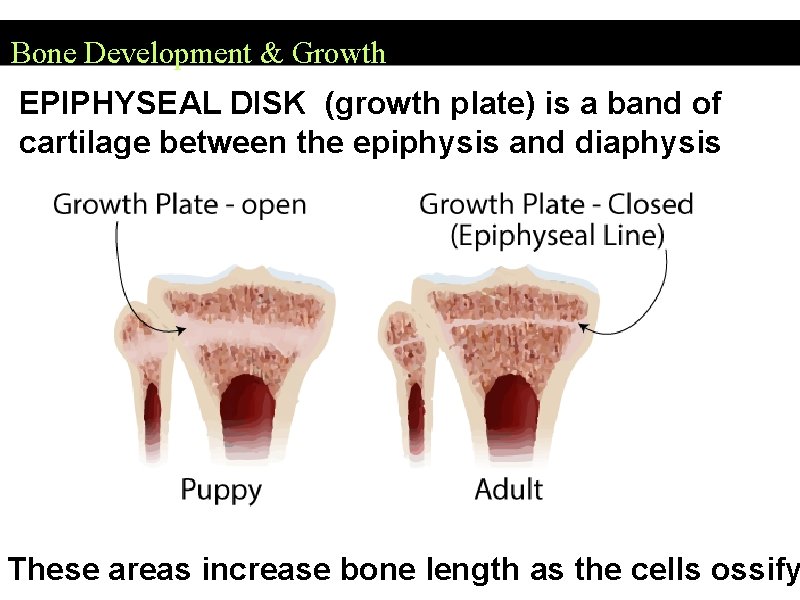 Bone Development & Growth

EPIPHYSEAL DISK (growth plate) is a band of cartilage between the epiphysis and diaphysis

Growth Plate - open

Growth Plate - Closed
(Epiphyseal Line)

Puppy

Adult

These areas increase bone length as the cells ossify